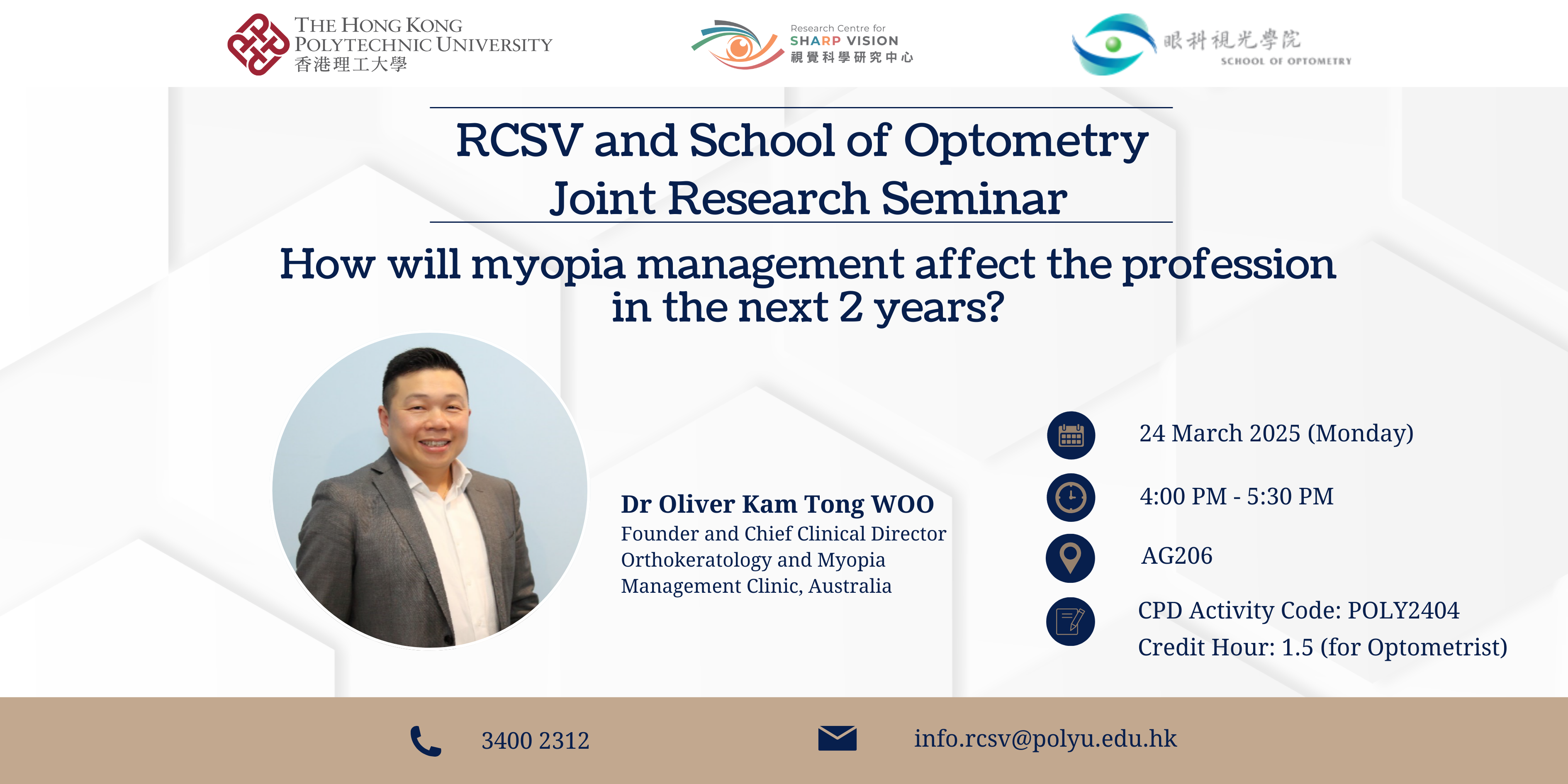 THE HONG KONG POLYTECHNIC UNIVERSITY
香港理工大學

Research Centre for
SHARP VISION
視覺科學研究中心

眼科視光學院
SCHOOL OF OPTOMETRY

RCSV and School of Optometry
Joint Research Seminar

How will myopia management affect the profession in the next 2 years?

Dr Oliver Kam Tong WOO
Founder and Chief Clinical Director
Orthokeratology and Myopia Management Clinic, Australia

24 March 2025 (Monday)

4:00 PM - 5:30 PM

AG206

CPD Activity Code: POLY2404
Credit Hour: 1.5 (for Optometrist)

3400 2312

info.rcsv@polyu.edu.hk